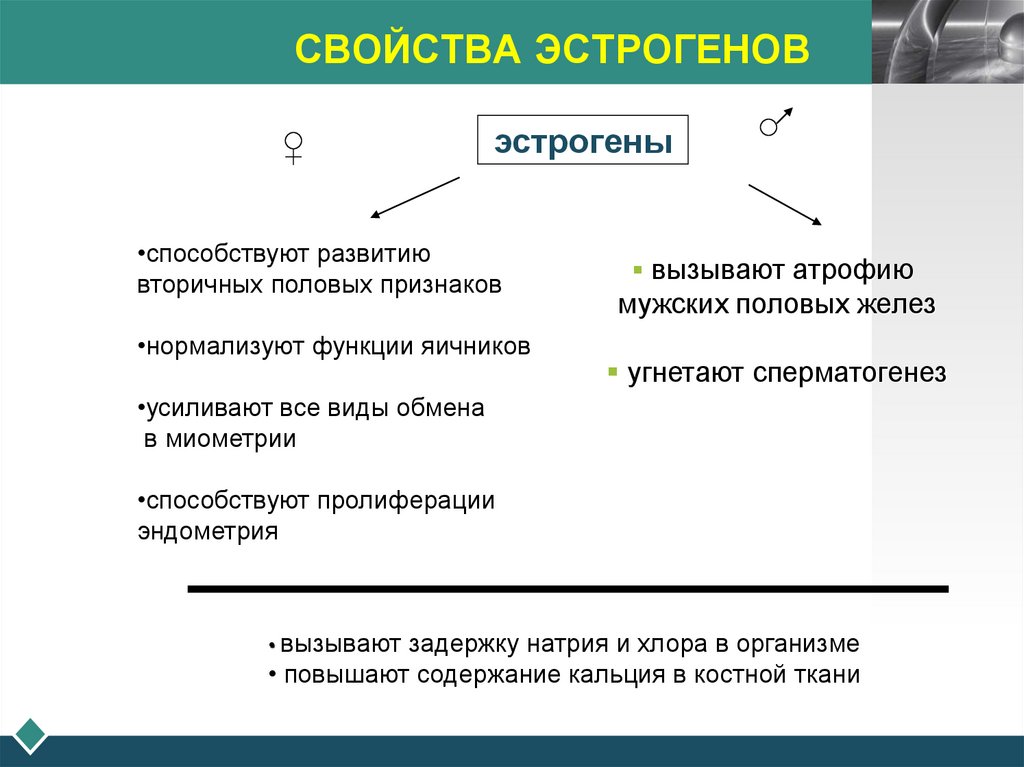 СВОЙСТВА ЭСТРОГЕНОВ

♀

эстрогены

♂

•способствуют развитию вторичных половых признаков

•нормализуют функции яичников

•усиливают все виды обмена в миометрии

•способствуют пролиферации эндометрия

▪ вызывают атрофию мужских половых желез

▪ угнетают сперматогенез

• вызывают задержку натрия и хлора в организме
• повышают содержание кальция в костной ткани